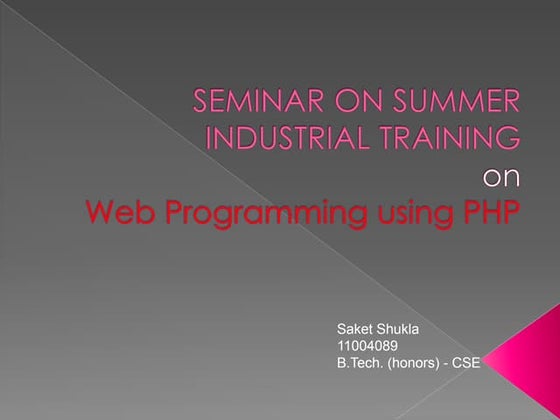 SEMINAR ON SUMMER INDUSTRIAL TRAINING
on
Web Programming using PHP

Saket Shukla
11004089
B.Tech. (honors) - CSE